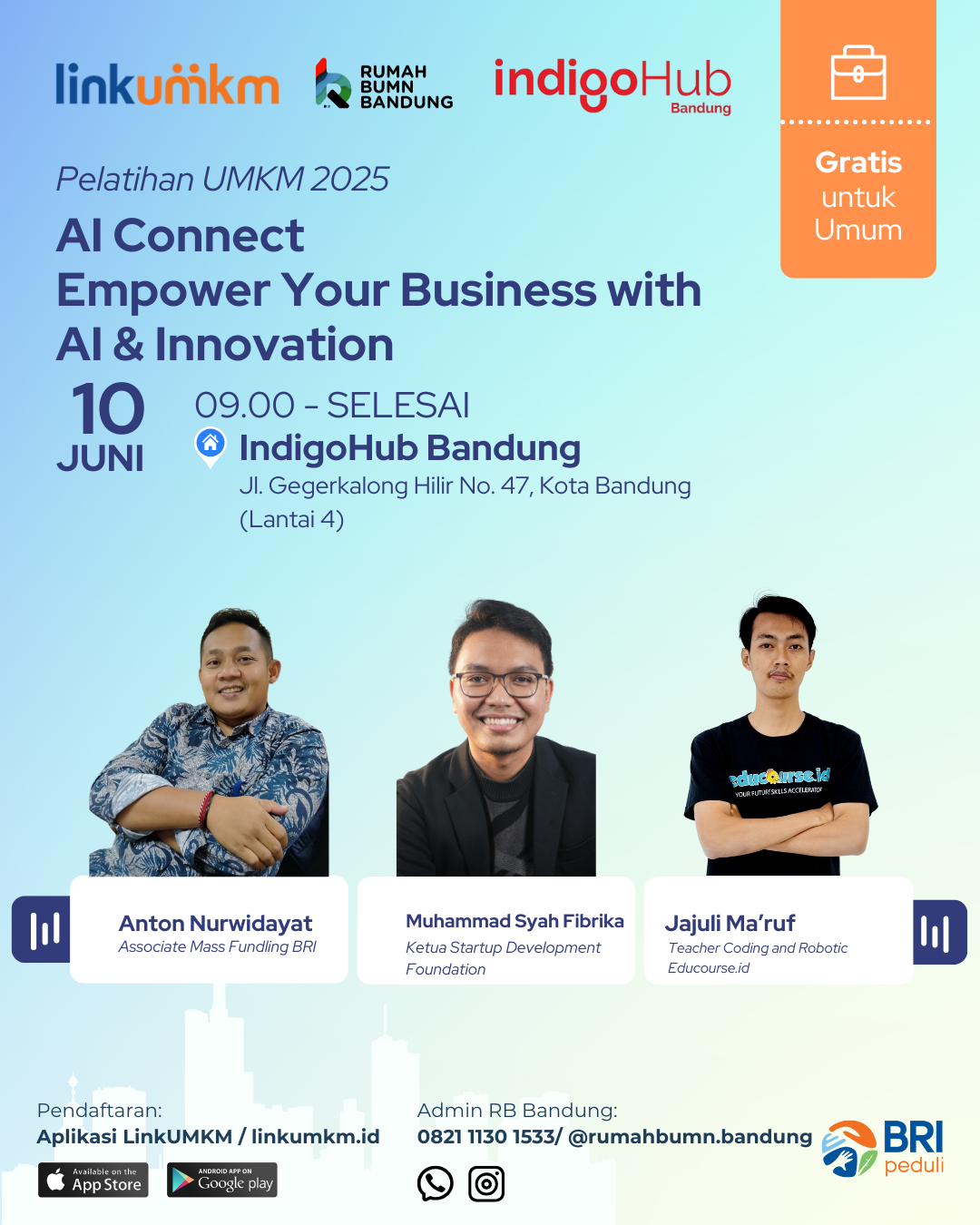 linkumkm
RUMAH BUMN BANDUNG
indigoHub Bandung

Gratis untuk Umum

Pelatihan UMKM 2025

AI Connect
Empower Your Business with AI & Innovation

10 JUNI

09.00 - SELESAI

IndigoHub Bandung
Jl. Gegerkalong Hilir No. 47, Kota Bandung (Lantai 4)

educourse.id
YOUR FUTURE SKILLS ACCELERATOR

Anton Nurwidayat
Associate Mass Fundling BRI

Muhammad Syah Fibrika
Ketua Startup Development Foundation

Jajuli Ma'ruf
Teacher Coding and Robotic Educourse.id

Pendaftaran:
Aplikasi LinkUMKM / linkumkm.id

Available on the App Store
ANDROID APP ON Google play

Admin RB Bandung:
0821 1130 1533/ @rumahbumn.bandung

BRI peduli